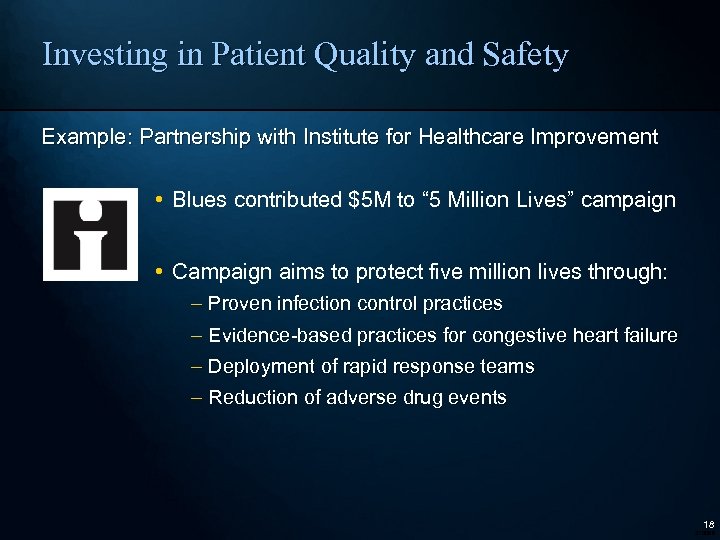 Investing in Patient Quality and Safety

Example: Partnership with Institute for Healthcare Improvement

• Blues contributed \$5M to “5 Million Lives” campaign

• Campaign aims to protect five million lives through:
– Proven infection control practices
– Evidence-based practices for congestive heart failure
– Deployment of rapid response teams
– Reduction of adverse drug events

18